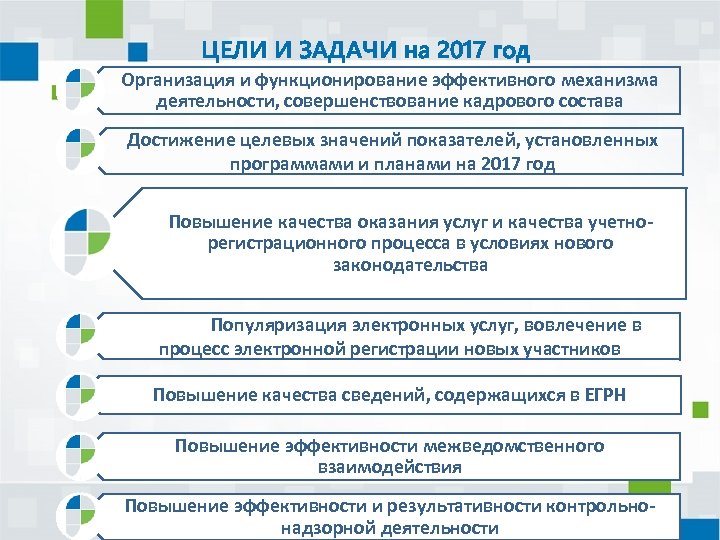 ЦЕЛИ И ЗАДАЧИ на 2017 год

Организация и функционирование эффективного механизма деятельности, совершенствование кадрового состава

Достижение целевых значений показателей, установленных программами и планами на 2017 год

Повышение качества оказания услуг и качества учетно-регистрационного процесса в условиях нового законодательства

Популяризация электронных услуг, вовлечение в процесс электронной регистрации новых участников

Повышение качества сведений, содержащихся в ЕГРН

Повышение эффективности межведомственного взаимодействия

Повышение эффективности и результативности контрольно-надзорной деятельности